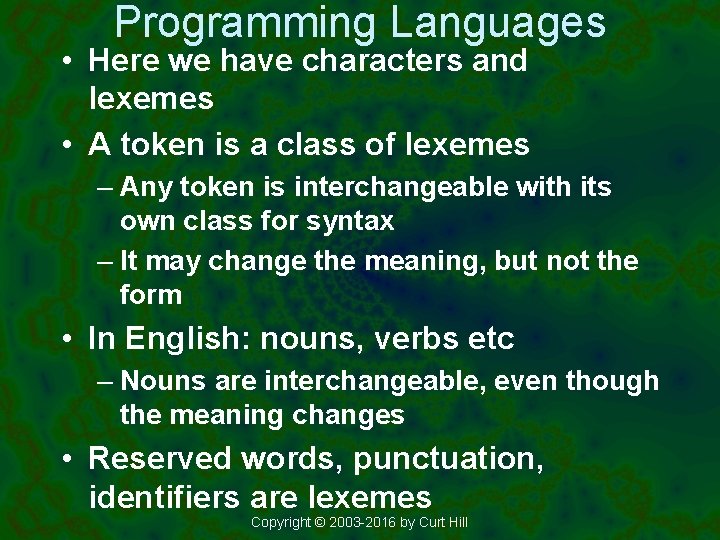 Programming Languages

• Here we have characters and lexemes

• A token is a class of lexemes

– Any token is interchangeable with its own class for syntax

– It may change the meaning, but not the form

• In English: nouns, verbs etc

– Nouns are interchangeable, even though the meaning changes

• Reserved words, punctuation, identifiers are lexemes

Copyright © 2003-2016 by Curt Hill